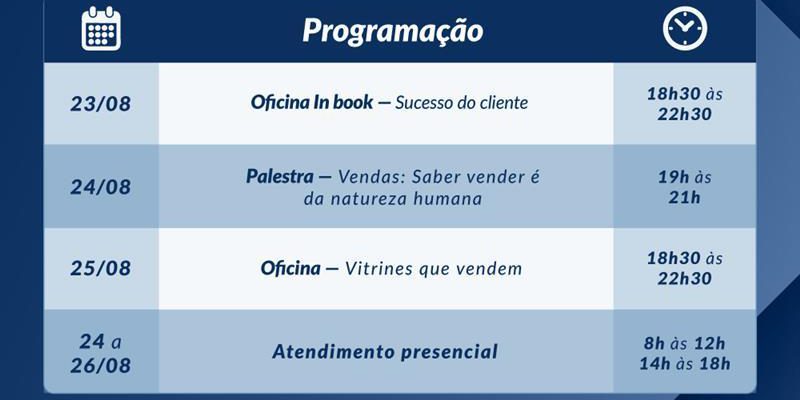 | | Programação | |
|---|---|---|
| 23/08 | Oficina In book — Sucesso do cliente | 18h30 às 22h30 |
| 24/08 | Palestra — Vendas: Saber vender é da natureza humana | 19h às 21h |
| 25/08 | Oficina — Vitrines que vendem | 18h30 às 22h30 |
| 24 a 26/08 | Atendimento presencial | 8h às 12h 14h às 18h |